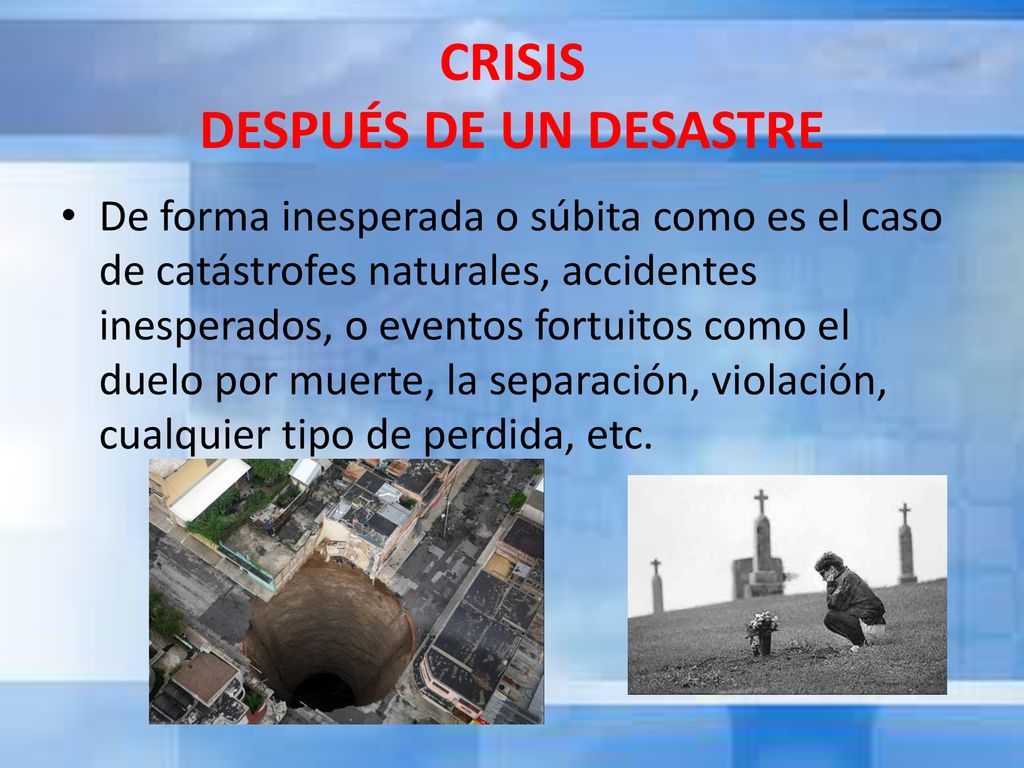 CRISIS
DESPUÉS DE UN DESASTRE

• De forma inesperada o súbita como es el caso de catástrofes naturales, accidentes inesperados, o eventos fortuitos como el duelo por muerte, la separación, violación, cualquier tipo de perdida, etc.